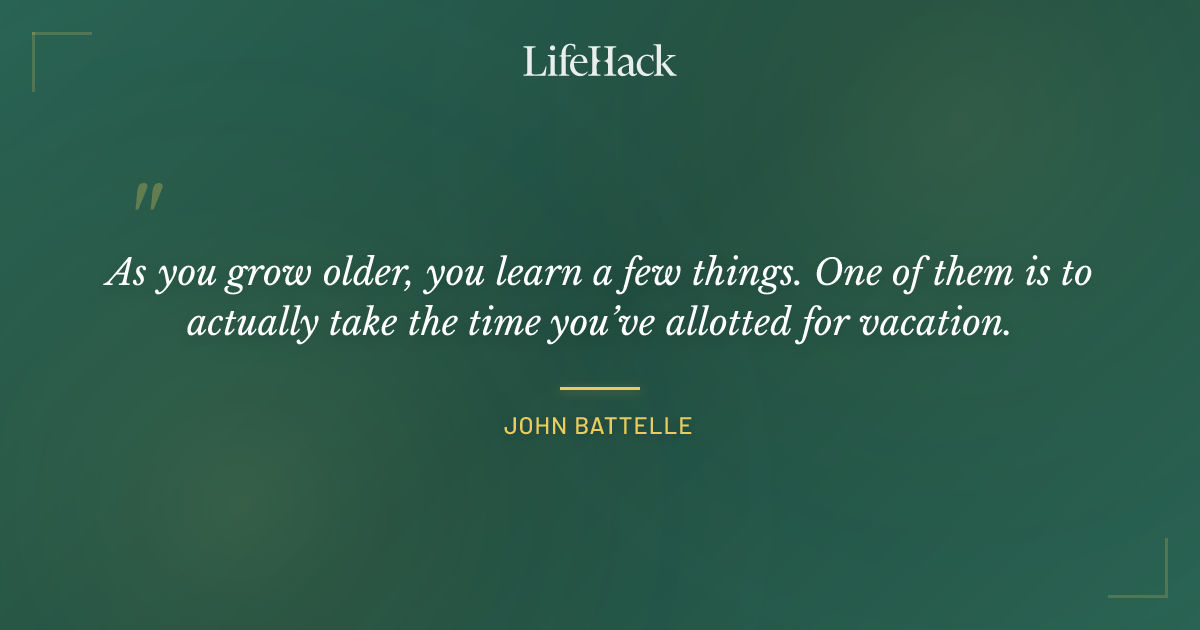 LifeHack

"

As you grow older, you learn a few things. One of them is to actually take the time you've allotted for vacation.

JOHN BATTELLE